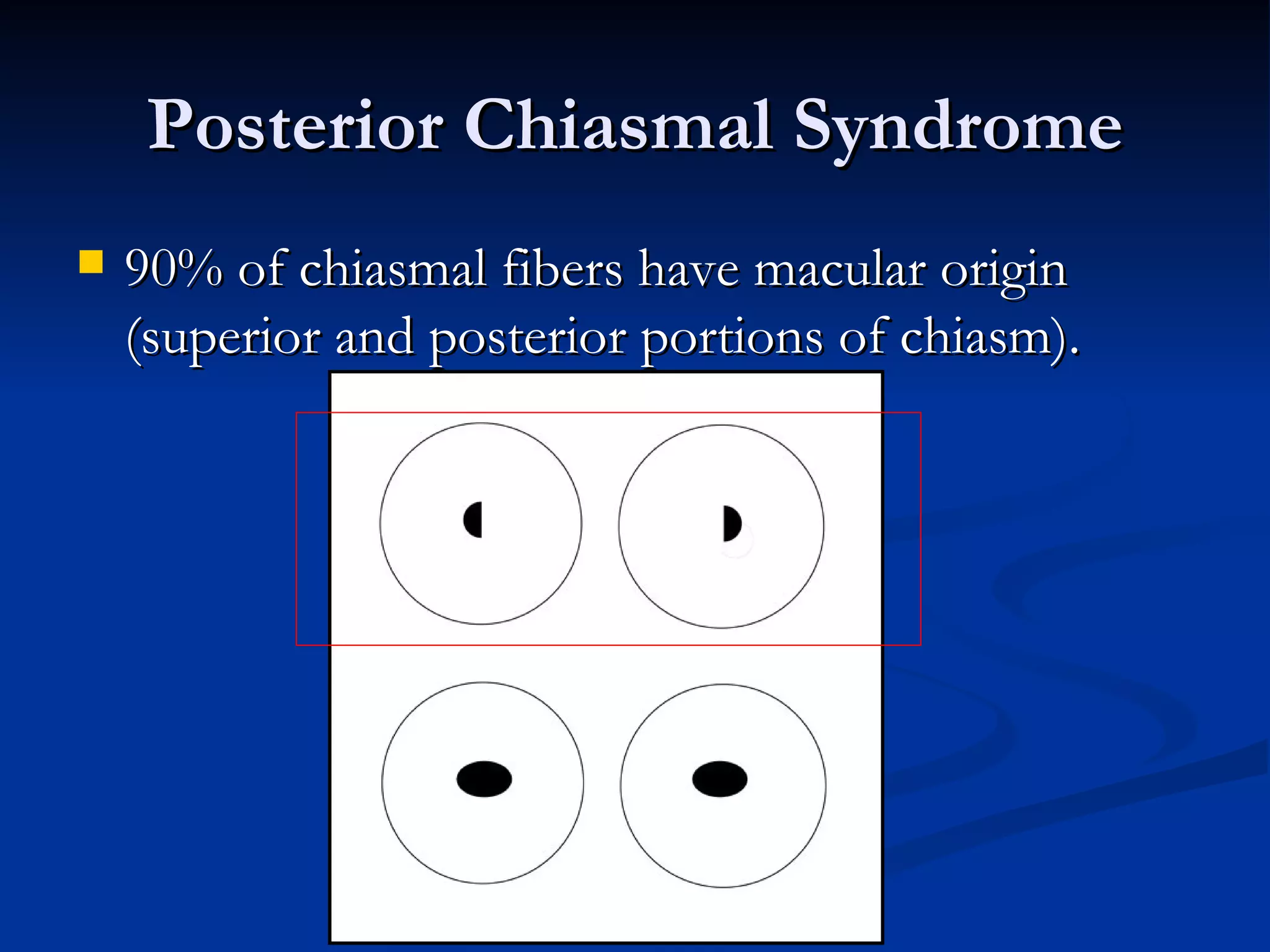 Posterior Chiasmal Syndrome

90% of chiasmal fibers have macular origin (superior and posterior portions of chiasm).